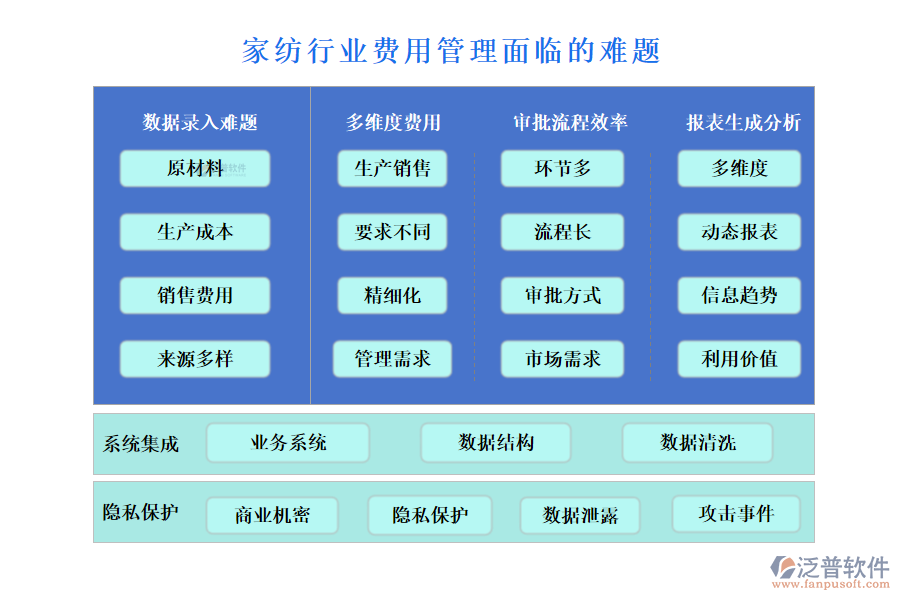 家纺行业费用管理面临的难题

数据录入难题
原材料
生产成本
销售费用
来源多样

多维度费用
生产销售
要求不同
精细化
管理需求

审批流程效率
环节多
流程长
审批方式
市场需求

报表生成分析
多维度
动态报表
信息趋势
利用价值

系统集成
业务系统
数据结构
数据清洗

隐私保护
商业机密
隐私保护
数据泄露
攻击事件

泛普软件
www.fanpusoft.com